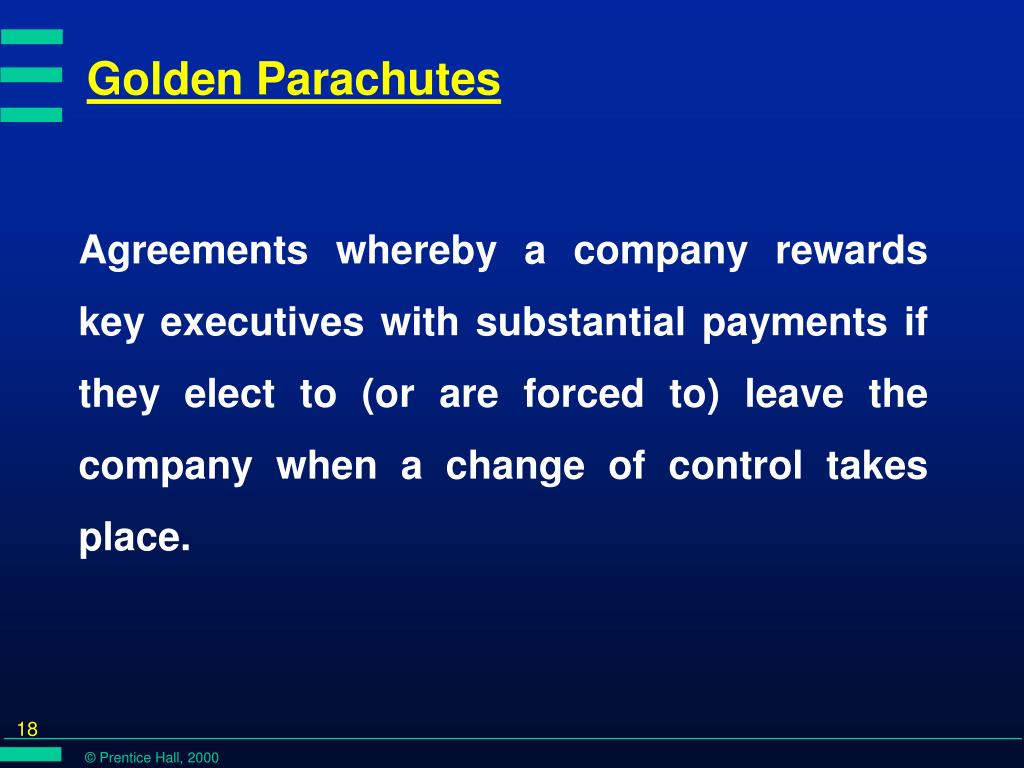 Golden Parachutes

Agreements whereby a company rewards key executives with substantial payments if they elect to (or are forced to) leave the company when a change of control takes place.

18

© Prentice Hall, 2000